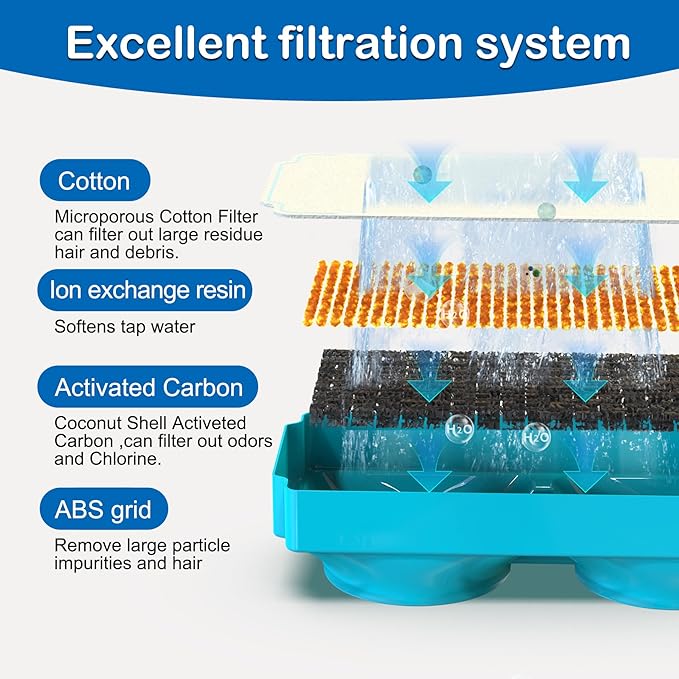 Excellent filtration system

Cotton

Microporous Cotton Filter can filter out large residue hair and debris.

Ion exchange resin

Softens tap water

Activated Carbon

Coconut Shell Activeted Carbon ,can filter out odors and Chlorine.

ABS grid

Remove large particle impurities and hair

$H_2O$

$H_2O$

$H_2O$